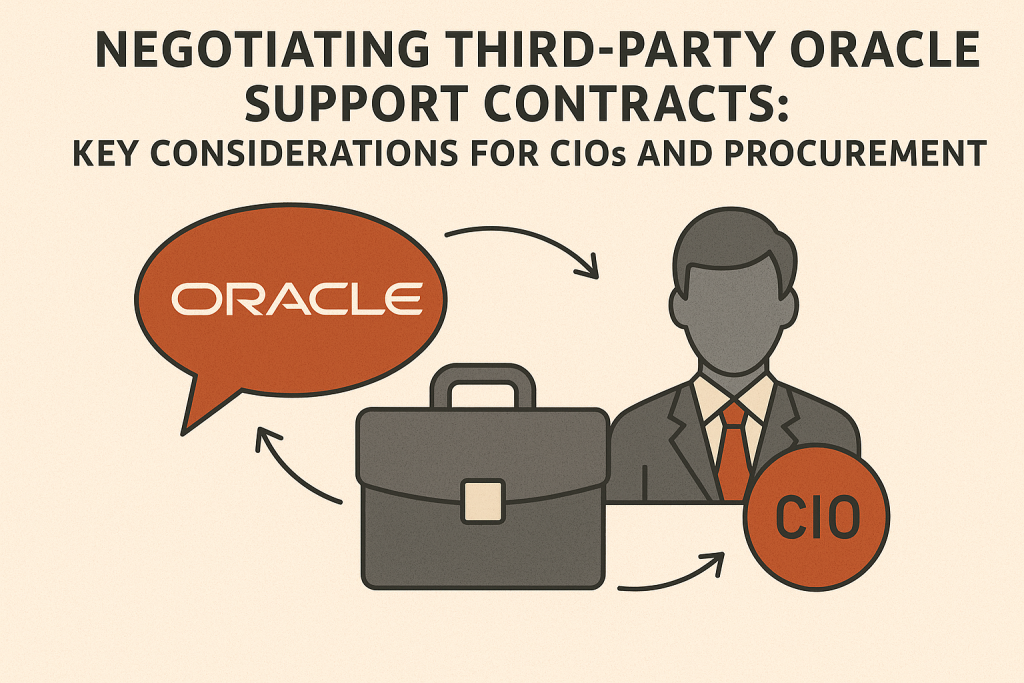 NEGOTIATING THIRD-PARTY ORACLE SUPPORT CONTRACTS:
KEY CONSIDERATIONS FOR CIOs AND PROCUREMENT

ORACLE

CIO